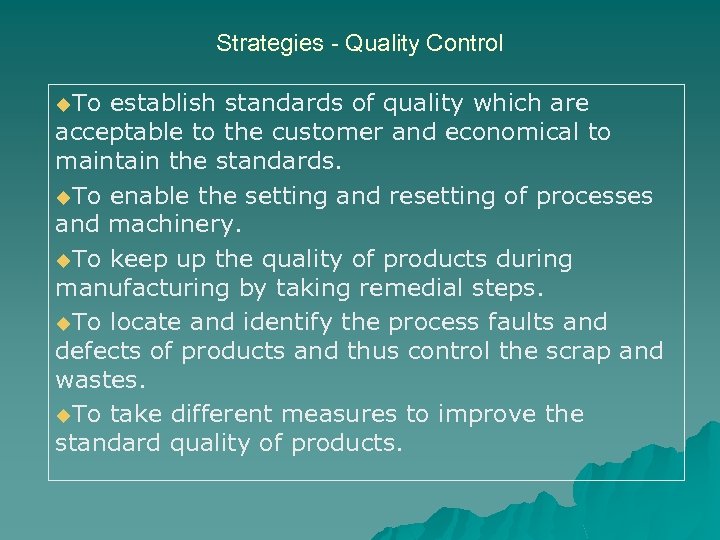 Strategies - Quality Control

◆To establish standards of quality which are acceptable to the customer and economical to maintain the standards.

◆To enable the setting and resetting of processes and machinery.

◆To keep up the quality of products during manufacturing by taking remedial steps.

◆To locate and identify the process faults and defects of products and thus control the scrap and wastes.

◆To take different measures to improve the standard quality of products.